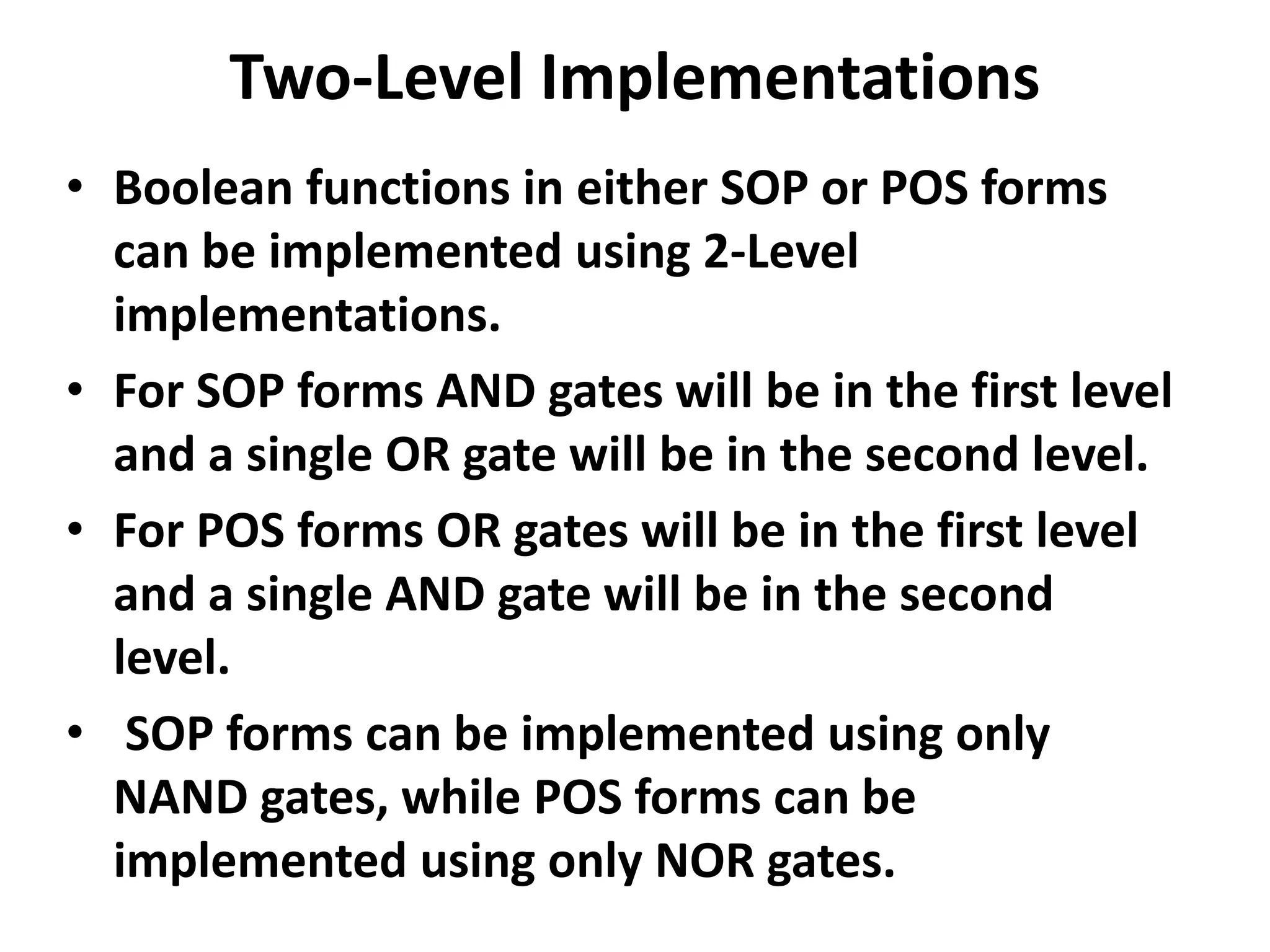 Two-Level Implementations

• Boolean functions in either SOP or POS forms can be implemented using 2-Level implementations.

• For SOP forms AND gates will be in the first level and a single OR gate will be in the second level.

• For POS forms OR gates will be in the first level and a single AND gate will be in the second level.

• SOP forms can be implemented using only NAND gates, while POS forms can be implemented using only NOR gates.